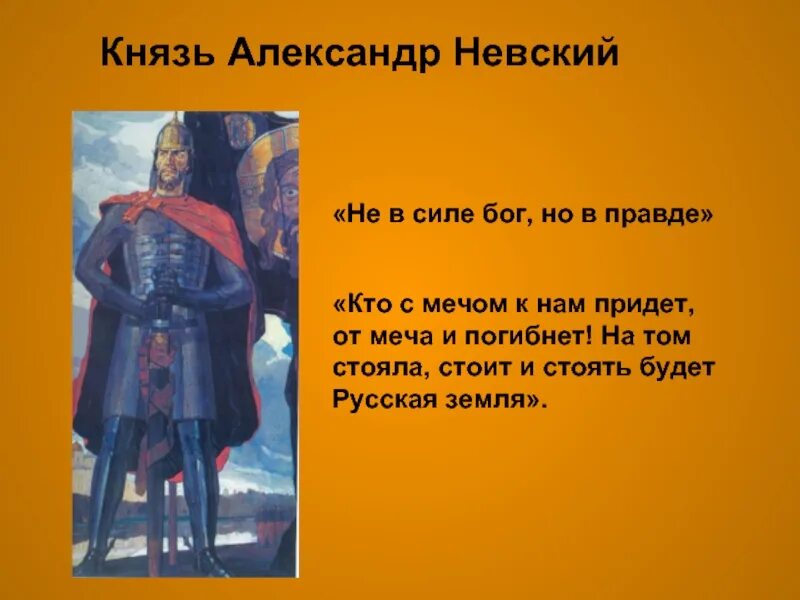 Князь Александр Невский

«Не в силе бог, но в правде»

«Кто с мечом к нам придет, от меча и погибнет! На том стояла, стоит и стоять будет Русская земля».